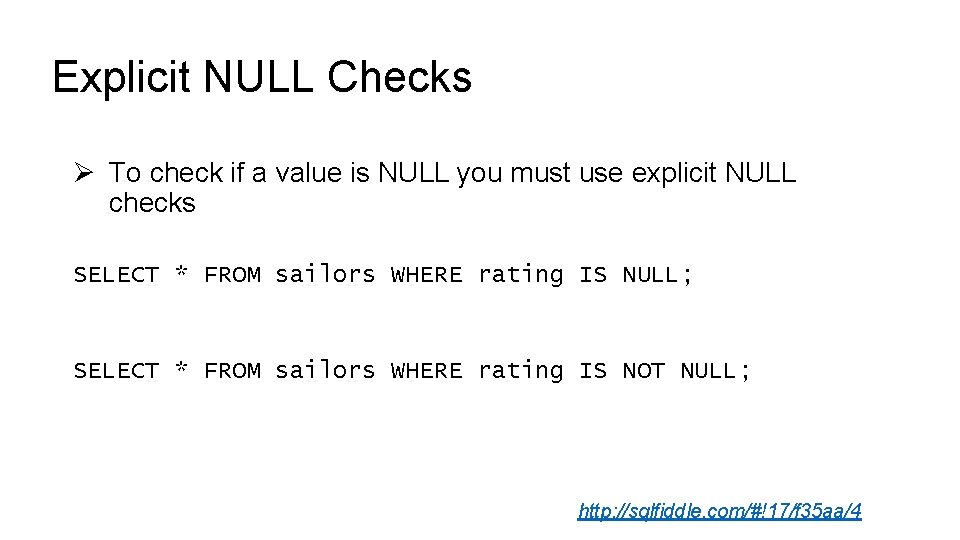 Explicit NULL Checks

➢ To check if a value is NULL you must use explicit NULL checks

SELECT * FROM sailors WHERE rating IS NULL;

SELECT * FROM sailors WHERE rating IS NOT NULL;

http://sqlfiddle.com/#!17/f35aa/4